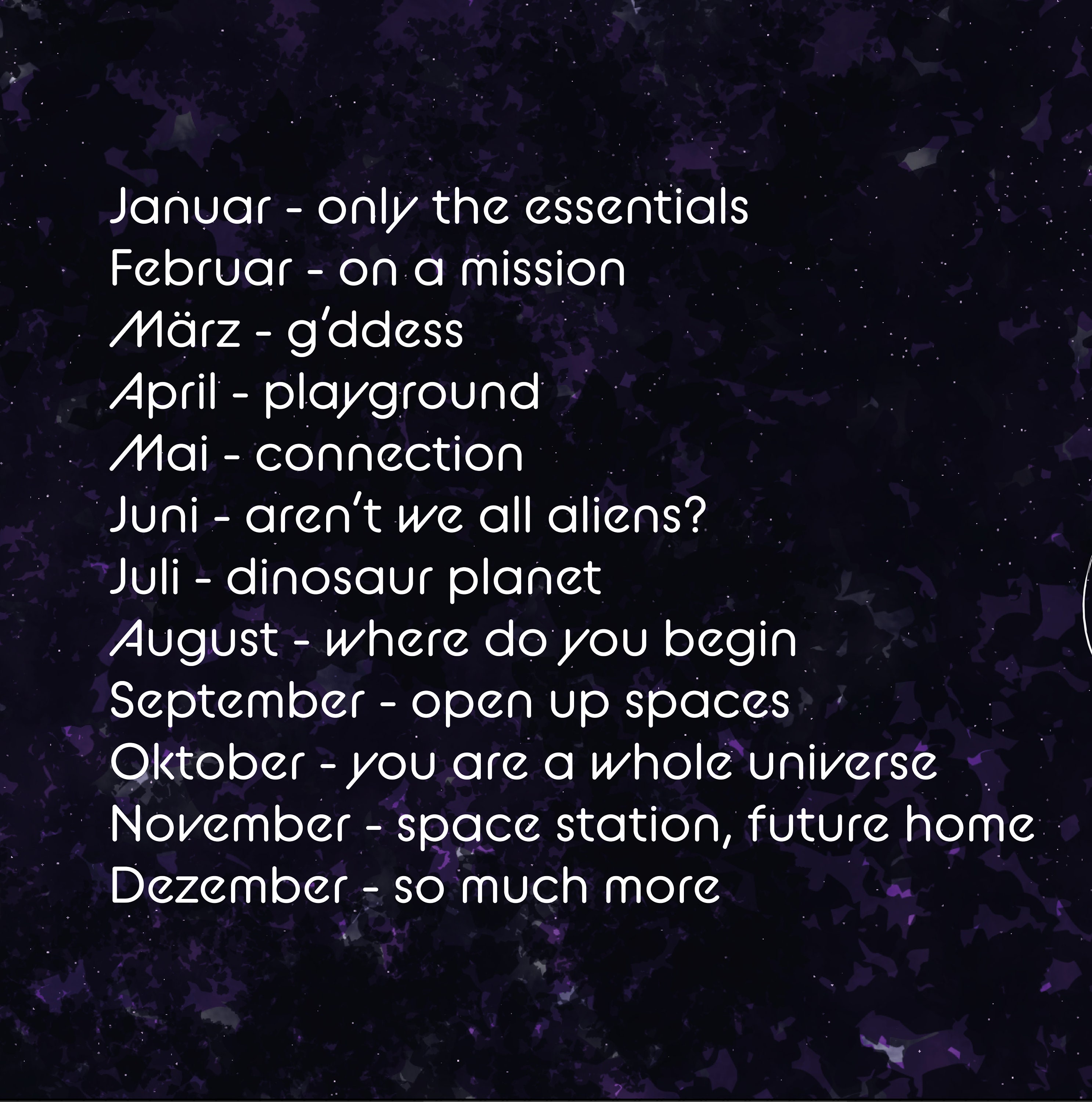 Januar - only the essentials
Februar - on a mission
März - g'ddess
April - playground
Mai - connection
Juni - aren't we all aliens?
Juli - dinosaur planet
August - where do you begin
September - open up spaces
Oktober - you are a whole universe
November - space station, future home
Dezember - so much more